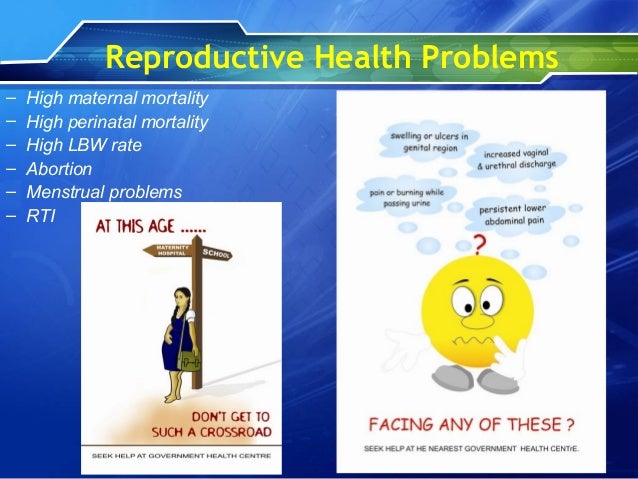 Reproductive Health Problems

– High maternal mortality
– High perinatal mortality
– High LBW rate
– Abortion
– Menstrual problems
– RTI

AT THIS AGE ......

MATERNITY HOSPITAL

SCHOOL

DON'T GET TO SUCH A CROSSROAD

SEEK HELP AT GOVERNMENT HEALTH CENTRE

swelling or ulcers in genital region

increased vaginal & urethral discharge

pain or burning while passing urine

persistent lower abdominal pain

?

FACING ANY OF THESE ?

SEEK HELP AT HE NEAREST GOVERNMENT HEALTH CENTrE.